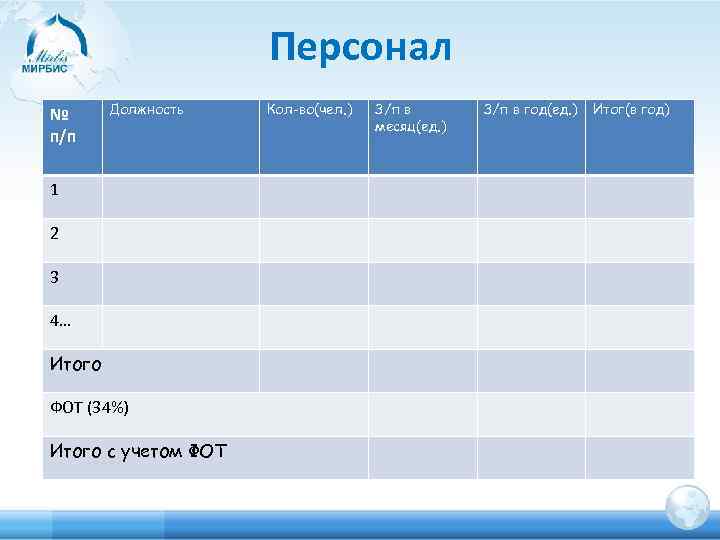 Mirbis
МИРБИС

Персонал

| № п/п | Должность | Кол-во(чел.) | З/п в месяц(ед.) | З/п в год(ед.) | Итог(в год) |
|---|---|---|---|---|---|
| 1 | | | | | |
| 2 | | | | | |
| 3 | | | | | |
| 4… | | | | | |
| Итого | | | | | |
| ФОТ (34%) | | | | | |
| Итого с учетом ФОТ | | | | | |